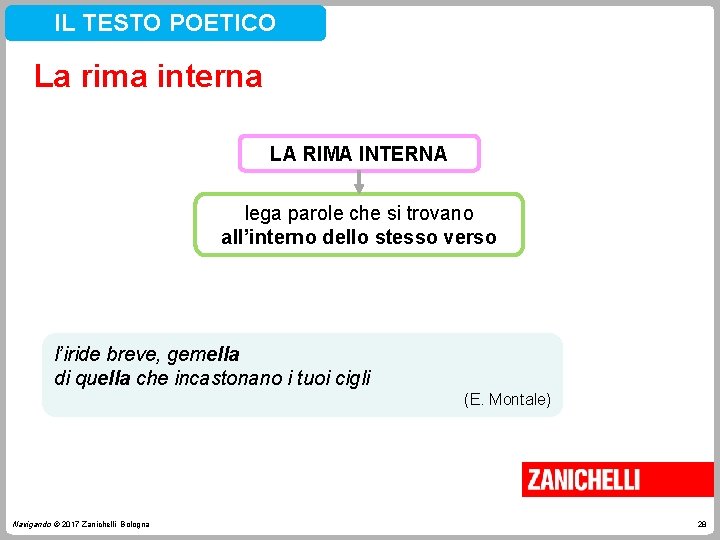 IL TESTO POETICO

La rima interna

LA RIMA INTERNA

lega parole che si trovano all'interno dello stesso verso

l'iride breve, gemella
di quella che incastonano i tuoi cigli

(E. Montale)

ZANICHELLI

Navigando © 2017 Zanichelli Bologna

28